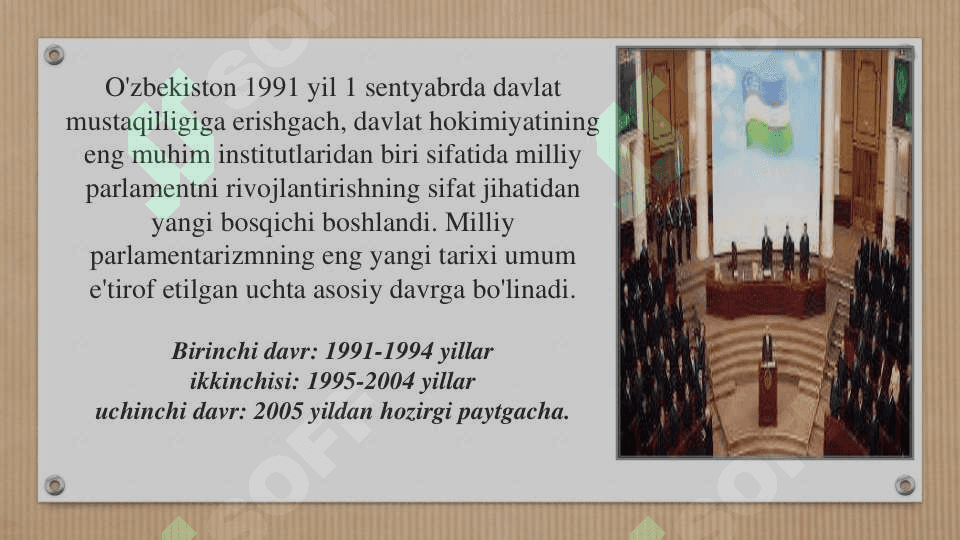 O'zbekiston 1991 yil 1 sentyabrda davlat mustaqilligiga erishgach, davlat hokimiyatining eng muhim institutlaridan biri sifatida milliy parlamentni rivojlantirishning sifat jihatidan yangi bosqichi boshlandi. Milliy parlamentarizmning eng yangi tarixi umum e'tirof etilgan uchta asosiy davrga bo'linadi.

Birinchi davr: 1991-1994 yillar
ikkinchisi: 1995-2004 yillar
uchinchi davr: 2005 yildan hozirgi paytgacha.